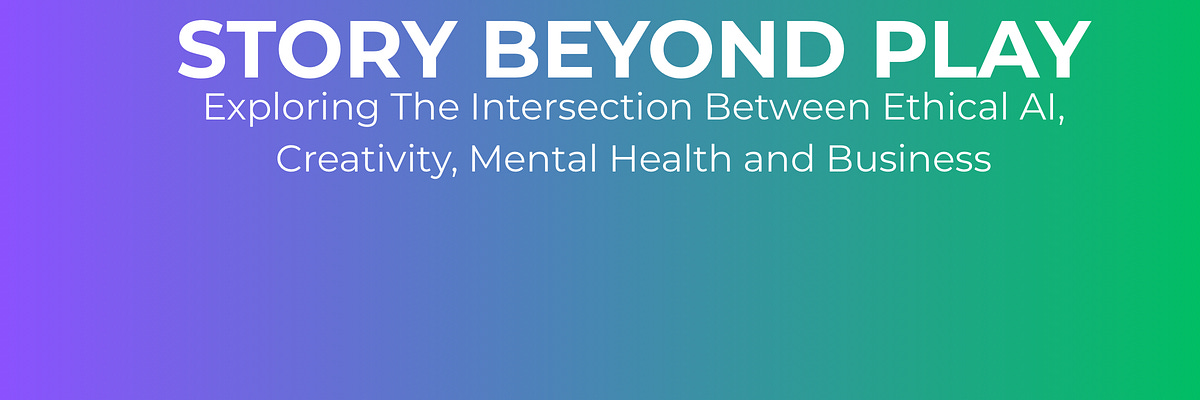 STORY BEYOND PLAY
Exploring The Intersection Between Ethical AI, Creativity, Mental Health and Business